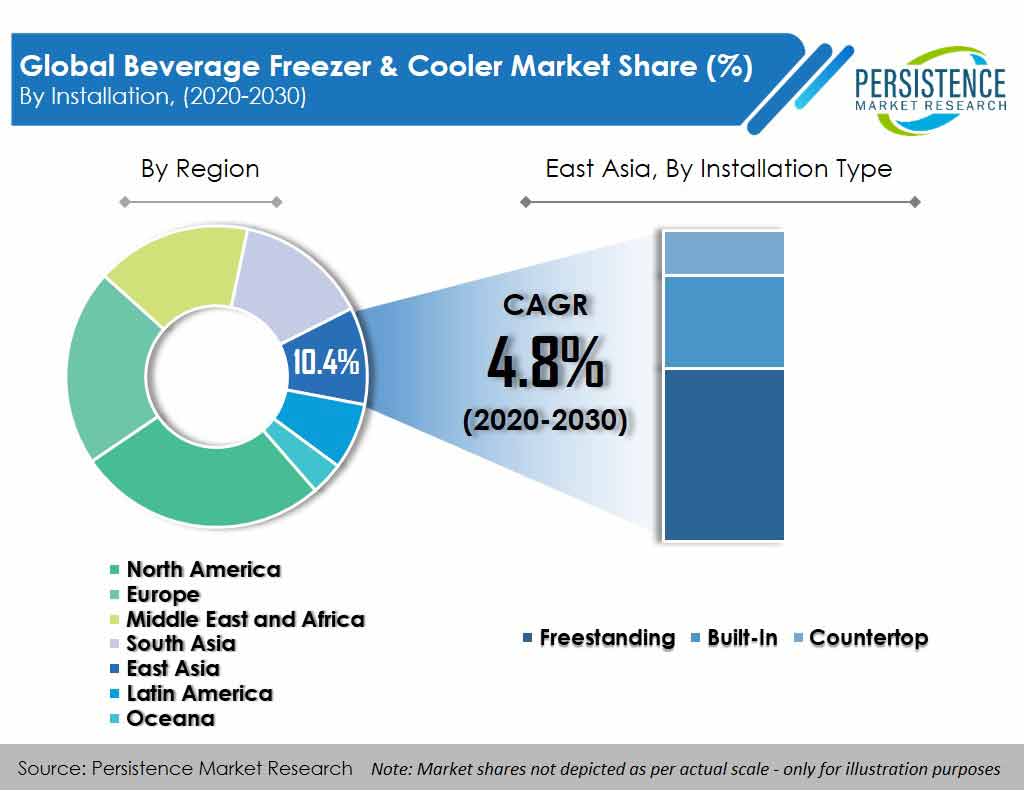 Global Beverage Freezer & Cooler Market Share (%)
By Installation, (2020-2030)

PERSISTENCE
MARKET RESEARCH

By Region

East Asia, By Installation Type

10.4%

CAGR
4.8%
(2020-2030)

North America
Europe
Middle East and Africa
South Asia
East Asia
Latin America
Oceana

Freestanding
Built-In
Countertop

Source: Persistence Market Research
Note: Market shares not depicted as per actual scale - only for illustration purposes